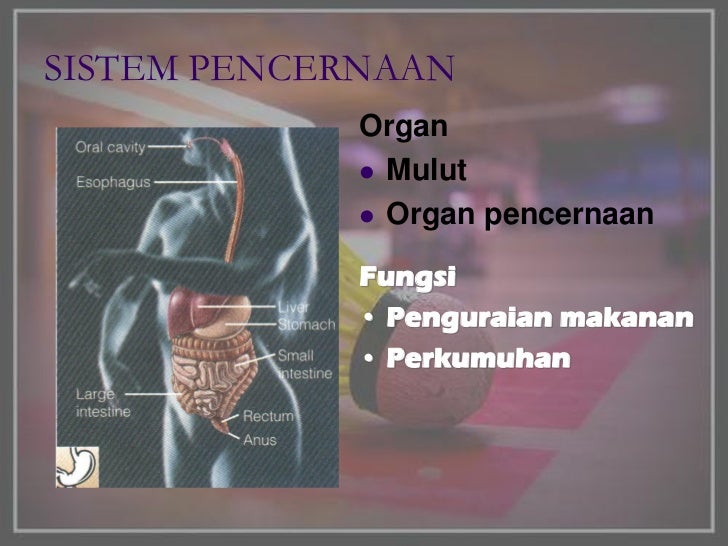 SISTEM PENCERNAAN

Oral cavity
Esophagus
Liver
Stomach
Small intestine
Large intestine
Rectum
Anus

Organ
• Mulut
• Organ pencernaan

Fungsi
• Penguraian makanan
• Perkumuhan